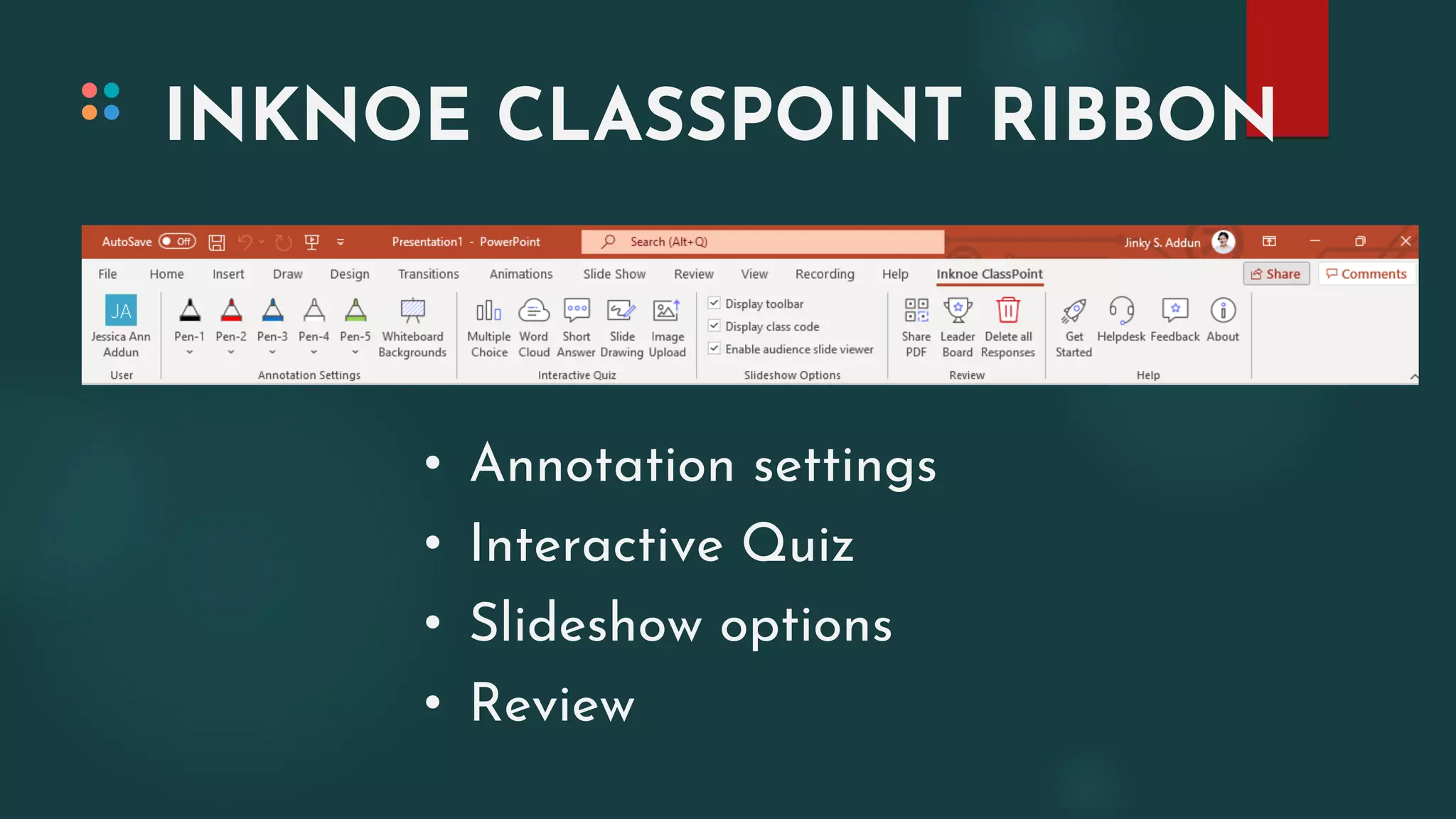 INKNOE CLASSPOINT RIBBON

AutoSave Off Presentation1 - PowerPoint Search (Alt+Q) Jinky S. Addun

File Home Insert Draw Design Transitions Animations Slide Show Review View Recording Help Inknoe ClassPoint Share Comments

JA Jessica Ann Addun
User

Pen-1 Pen-2 Pen-3 Pen-4 Pen-5 Whiteboard Backgrounds
Annotation Settings

Multiple Choice Word Cloud Short Answer Slide Drawing Image Upload
Interactive Quiz

Display toolbar
Display class code
Enable audience slide viewer
Slideshow Options

Share PDF Leader Board Delete all Responses
Review

Get Started Helpdesk Feedback About
Help

• Annotation settings
• Interactive Quiz
• Slideshow options
• Review